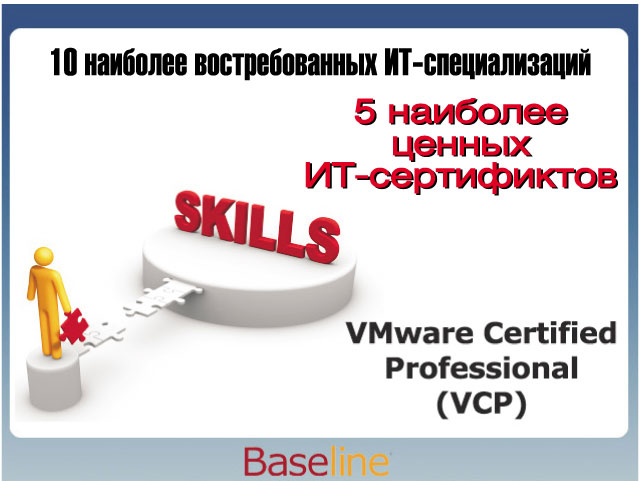 10 наиболее востребованных ИТ-специализаций

5 наиболее ценных ИТ-сертификтов

SKILLS

VMware Certified Professional (VCP)

Baseline